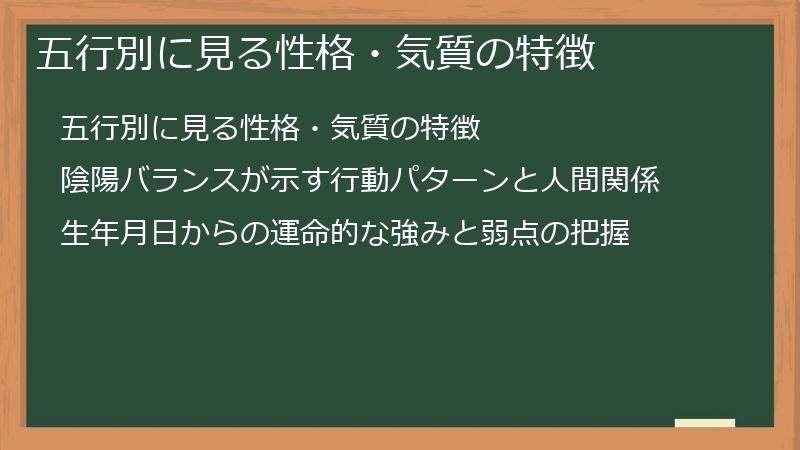 五行別に見る性格・気質の特徴

五行別に見る性格・気質の特徴

陰陽バランスが示す行動パターンと人間関係

生年月日からの運命的な強みと弱点の把握